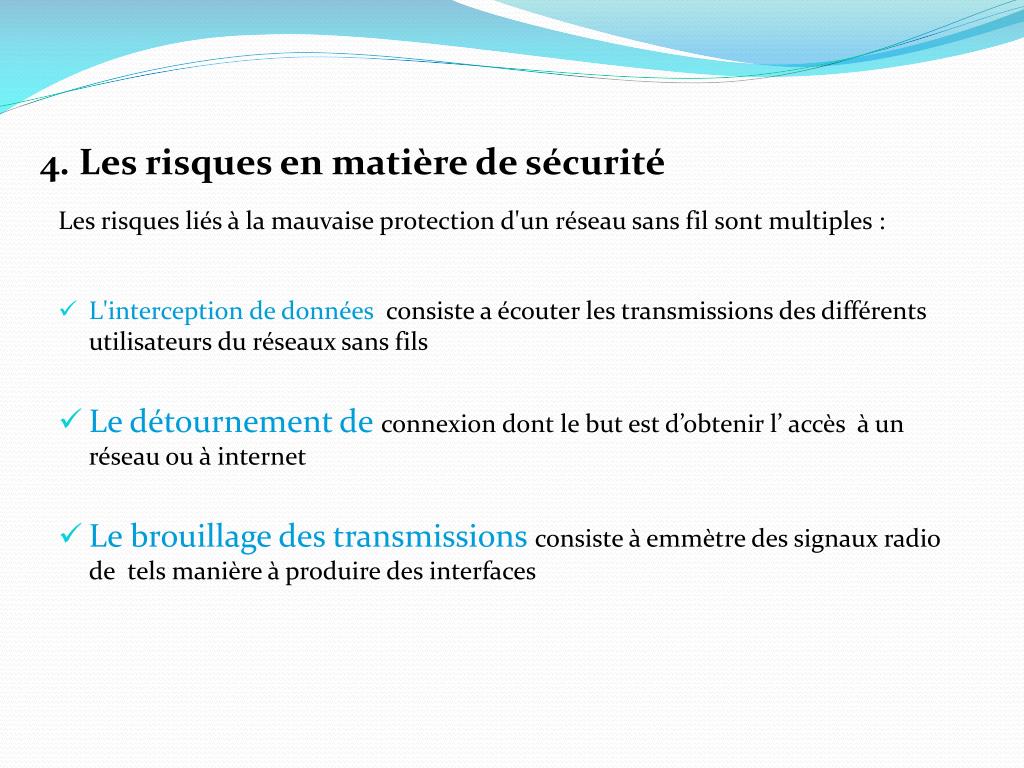 4. Les risques en matière de sécurité

Les risques liés à la mauvaise protection d'un réseau sans fil sont multiples :

✓ L'interception de données consiste a écouter les transmissions des différents utilisateurs du réseaux sans fils

✓ Le détournement de connexion dont le but est d’obtenir l’ accès à un réseau ou à internet

✓ Le brouillage des transmissions consiste à emmètre des signaux radio de tels manière à produire des interfaces